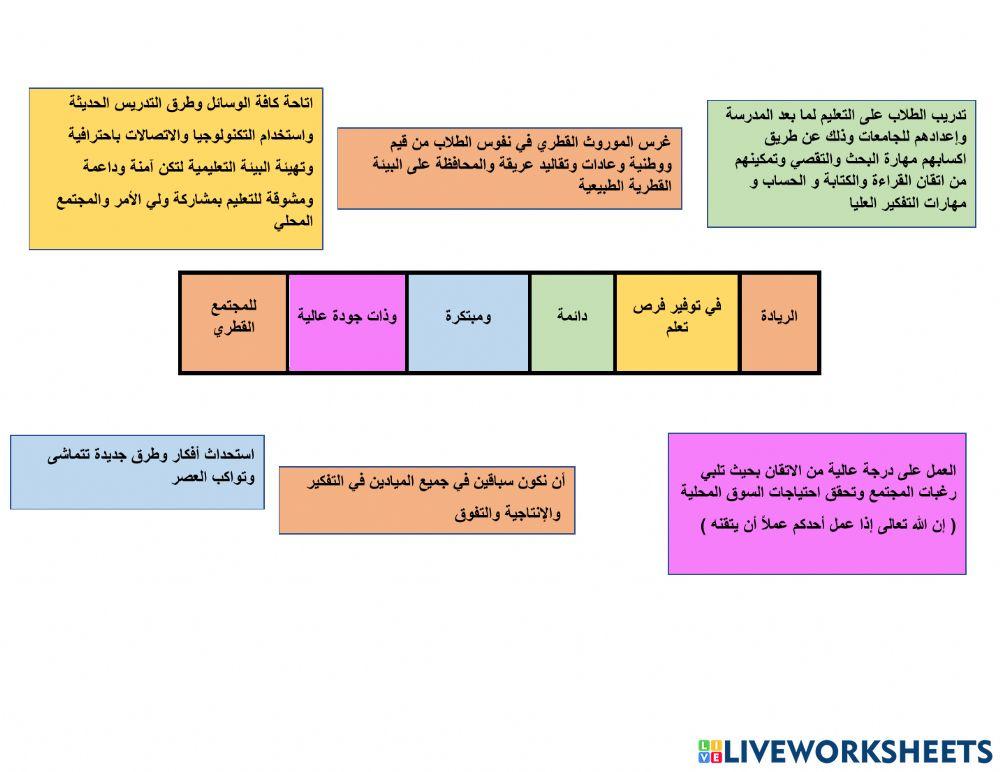 تدريب الطلاب على التعليم لما بعد المدرسة وإعدادهم للجامعات وذلك عن طريق اكسابهم مهارة البحث والتقصي وتمكينهم من اتقان القراءة والكتابة و الحساب و مهارات التفكير العليا

غرس الموروث القطري في نفوس الطلاب من قيم ووطنية وعادات وتقاليد عريقة والمحافظة على البيئة القطرية الطبيعية

اتاحة كافة الوسائل وطرق التدريس الحديثة واستخدام التكنولوجيا والاتصالات باحترافية وتهيئة البيئة التعليمية لتكن آمنة وداعمة ومشوقة للتعليم بمشاركة ولي الأمر والمجتمع المحلي

| الريادة | في توفير فرص تعلم | دائمة | ومبتكرة | وذات جودة عالية | للمجتمع القطري |
|---|---|---|---|---|---|

العمل على درجة عالية من الاتقان بحيث تلبي رغبات المجتمع وتحقق احتياجات السوق المحلية ( إن الله تعالى إذا عمل أحدكم عملاً أن يتقنه )

أن نكون سباقين في جميع الميادين في التفكير والإنتاجية والتفوق

استحداث أفكار وطرق جديدة تتماشى وتواكب العصر

LIVEWORKSHEETS